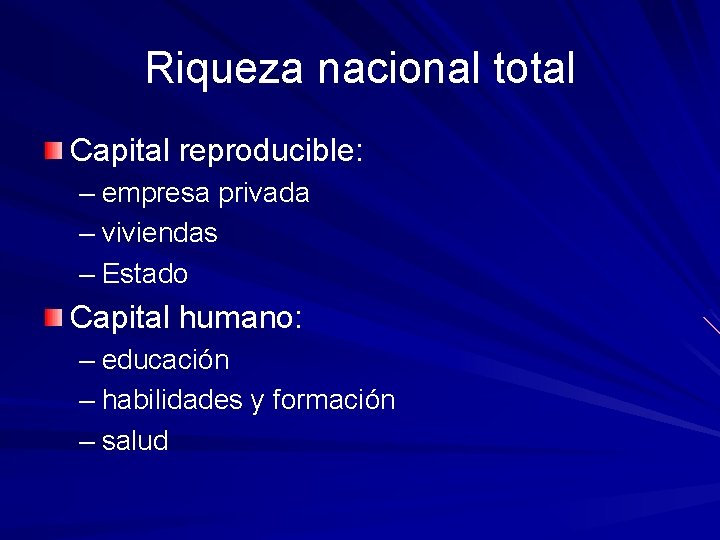 Riqueza nacional total

Capital reproducible:
– empresa privada
– viviendas
– Estado

Capital humano:
– educación
– habilidades y formación
– salud